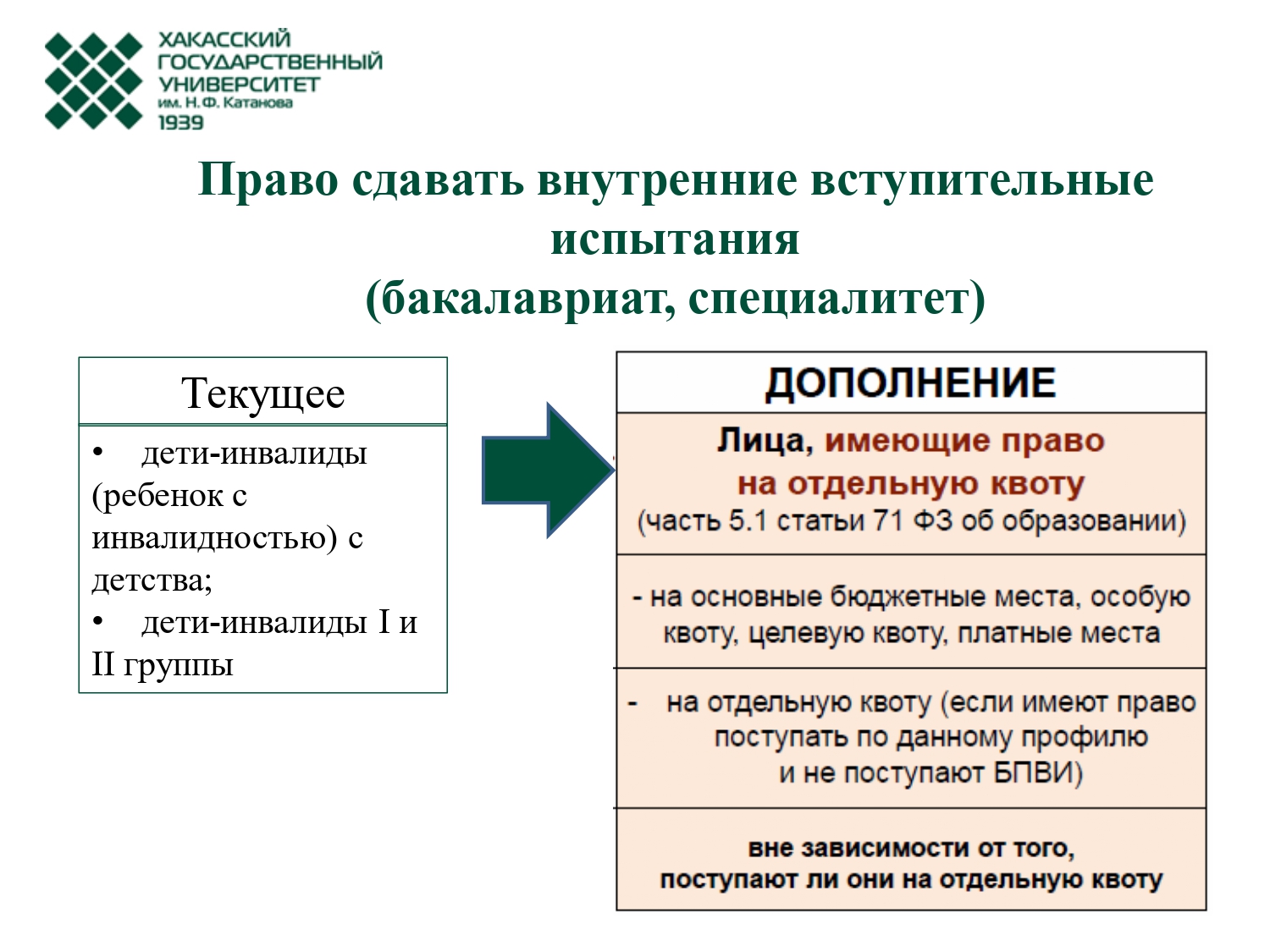 ХАКАССКИЙ ГОСУДАРСТВЕННЫЙ УНИВЕРСИТЕТ
им. Н.Ф. Катанова
1939

Право сдавать внутренние вступительные испытания
(бакалавриат, специалитет)

Текущее

• дети-инвалиды (ребенок с инвалидностью) с детства;
• дети-инвалиды I и II группы

ДОПОЛНЕНИЕ

Лица, имеющие право на отдельную квоту
(часть 5.1 статьи 71 ФЗ об образовании)

- на основные бюджетные места, особую квоту, целевую квоту, платные места

- на отдельную квоту (если имеют право поступать по данному профилю и не поступают БПВИ)

вне зависимости от того, поступают ли они на отдельную квоту